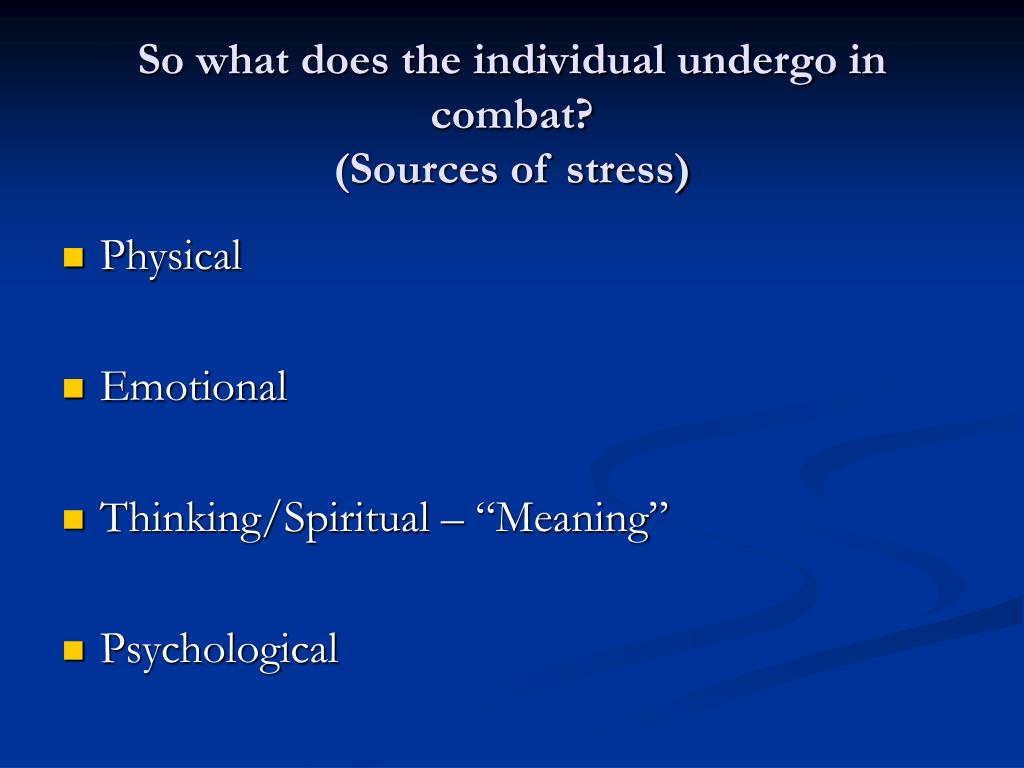 So what does the individual undergo in combat?
(Sources of stress)

Physical

Emotional

Thinking/Spiritual – “Meaning”

Psychological